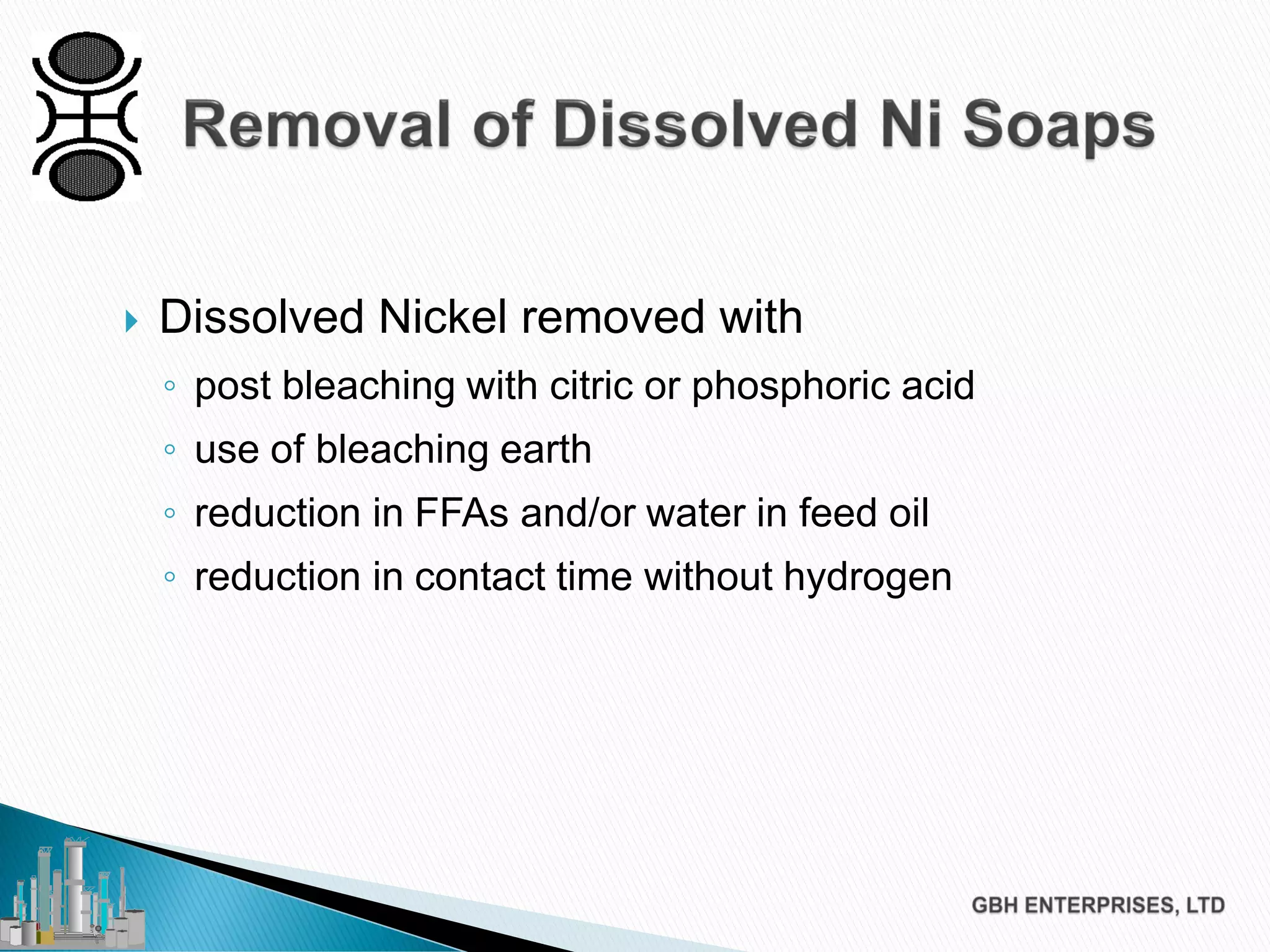 Removal of Dissolved Ni Soaps

Dissolved Nickel removed with
◦ post bleaching with citric or phosphoric acid
◦ use of bleaching earth
◦ reduction in FFAs and/or water in feed oil
◦ reduction in contact time without hydrogen

GBH ENTERPRISES, LTD